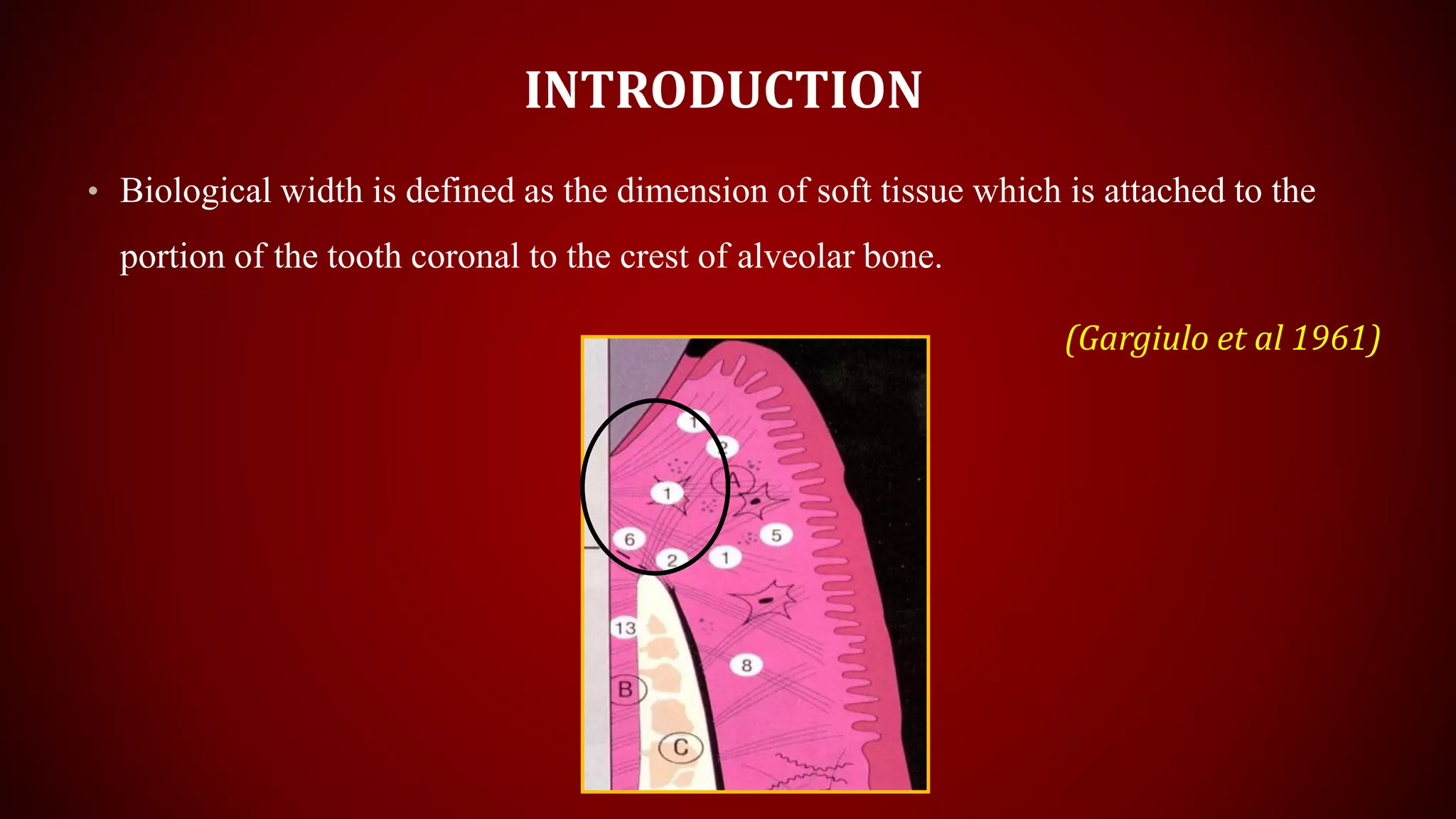 INTRODUCTION

• Biological width is defined as the dimension of soft tissue which is attached to the portion of the tooth coronal to the crest of alveolar bone.

(Gargiulo et al 1961)

1
2
A
1
5
6
2
1
13
8
B
C